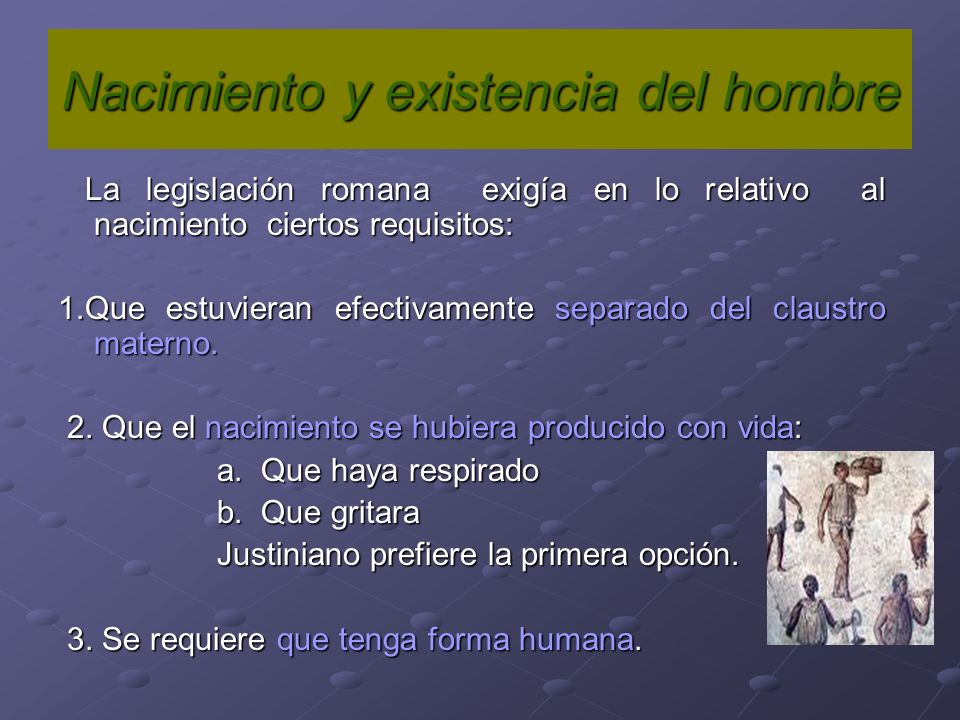 Nacimiento y existencia del hombre

La legislación romana exigía en lo relativo al nacimiento ciertos requisitos:

1.Que estuvieran efectivamente separado del claustro materno.

2. Que el nacimiento se hubiera producido con vida:

a. Que haya respirado

b. Que gritara

Justiniano prefiere la primera opción.

3. Se requiere que tenga forma humana.